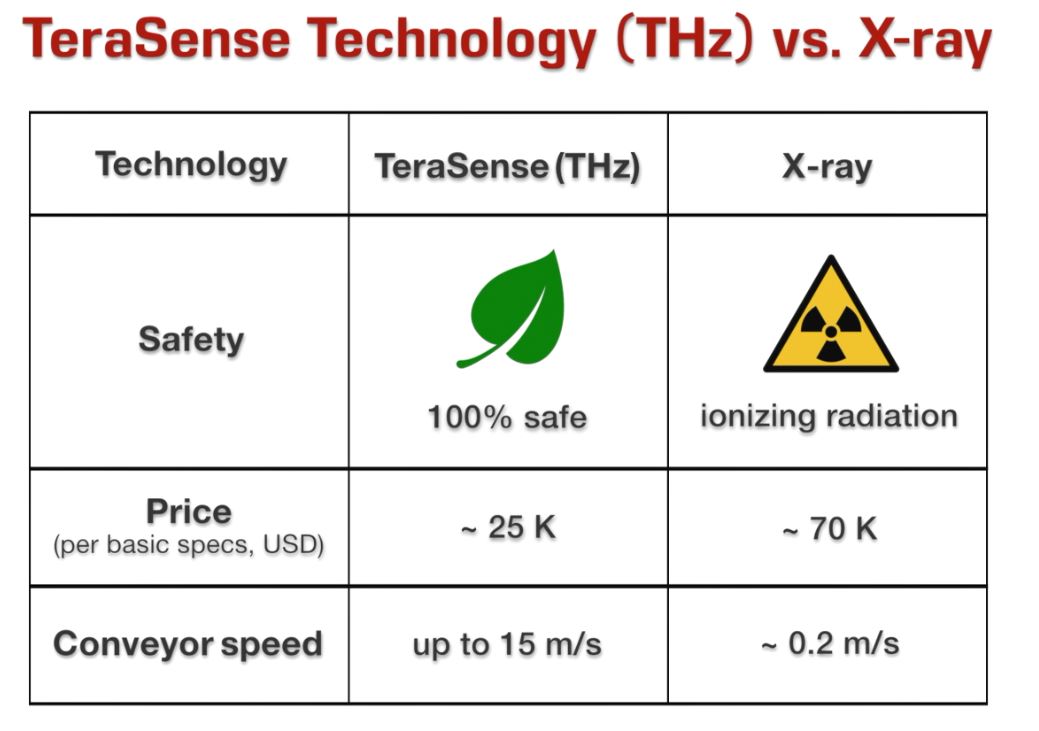 TeraSense Technology (THz) vs. X-ray

| Technology | TeraSense (THz) | X-ray |
|---|---|---|
| Safety | 100% safe | ionizing radiation |
| Price (per basic specs, USD) | ~ 25 K | ~ 70 K |
| Conveyor speed | up to 15 m/s | ~ 0.2 m/s |